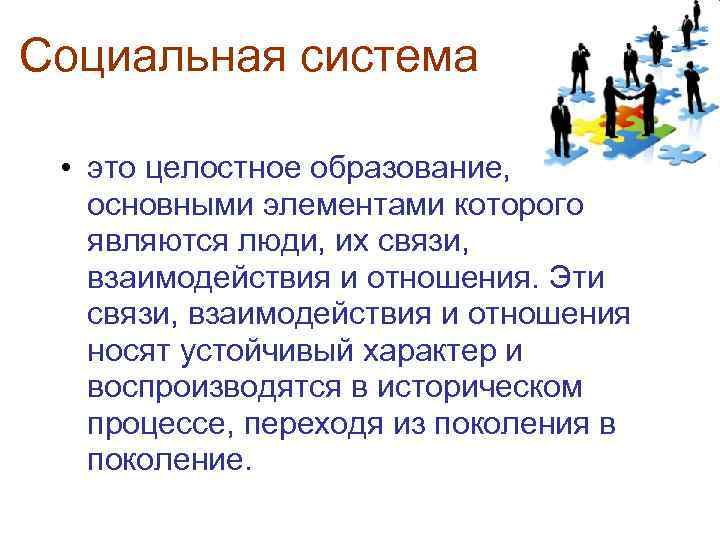 Социальная система

• это целостное образование, основными элементами которого являются люди, их связи, взаимодействия и отношения. Эти связи, взаимодействия и отношения носят устойчивый характер и воспроизводятся в историческом процессе, переходя из поколения в поколение.